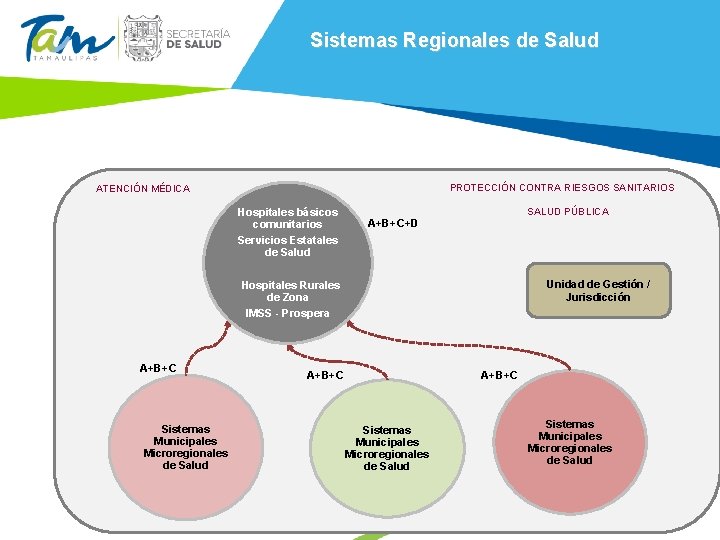 Tam
TAMAULIPAS

SECRETARÍA
DE SALUD

Sistemas Regionales de Salud

ATENCIÓN MÉDICA

PROTECCIÓN CONTRA RIESGOS SANITARIOS

SALUD PÚBLICA

Hospitales básicos comunitarios
Servicios Estatales de Salud

Hospitales Rurales de Zona
IMSS - Prospera

A+B+C+D

Unidad de Gestión / Jurisdicción

A+B+C

A+B+C

A+B+C

Sistemas Municipales Microregionales de Salud

Sistemas Municipales Microregionales de Salud

Sistemas Municipales Microregionales de Salud